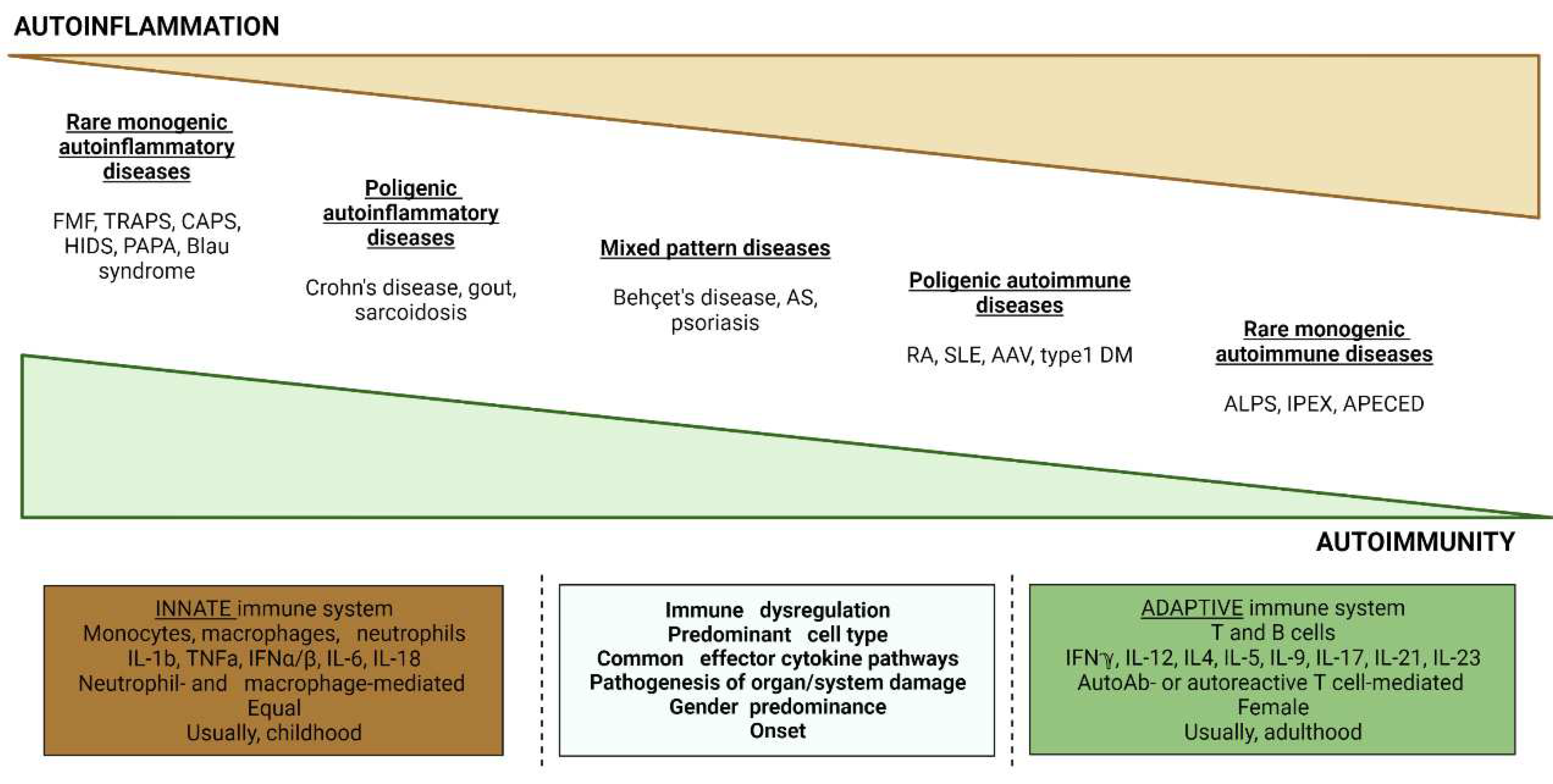 AUTOINFLAMMATION

Rare monogenic autoinflammatory diseases

FMF, TRAPS, CAPS, HIDS, PAPA, Blau syndrome

Poligenic autoinflammatory diseases

Crohn's disease, gout, sarcoidosis

Mixed pattern diseases

Behçet's disease, AS, psoriasis

Poligenic autoimmune diseases

RA, SLE, AAV, type1 DM

Rare monogenic autoimmune diseases

ALPS, IPEX, APECED

AUTOIMMUNITY

INNATE immune system
Monocytes, macrophages, neutrophils
IL-1b, TNFa, IFNα/β, IL-6, IL-18
Neutrophil- and macrophage-mediated
Equal
Usually, childhood

Immune dysregulation
Predominant cell type
Common effector cytokine pathways
Pathogenesis of organ/system damage
Gender predominance
Onset

ADAPTIVE immune system
T and B cells
IFNγ, IL-12, IL4, IL-5, IL-9, IL-17, IL-21, IL-23
AutoAb- or autoreactive T cell-mediated
Female
Usually, adulthood